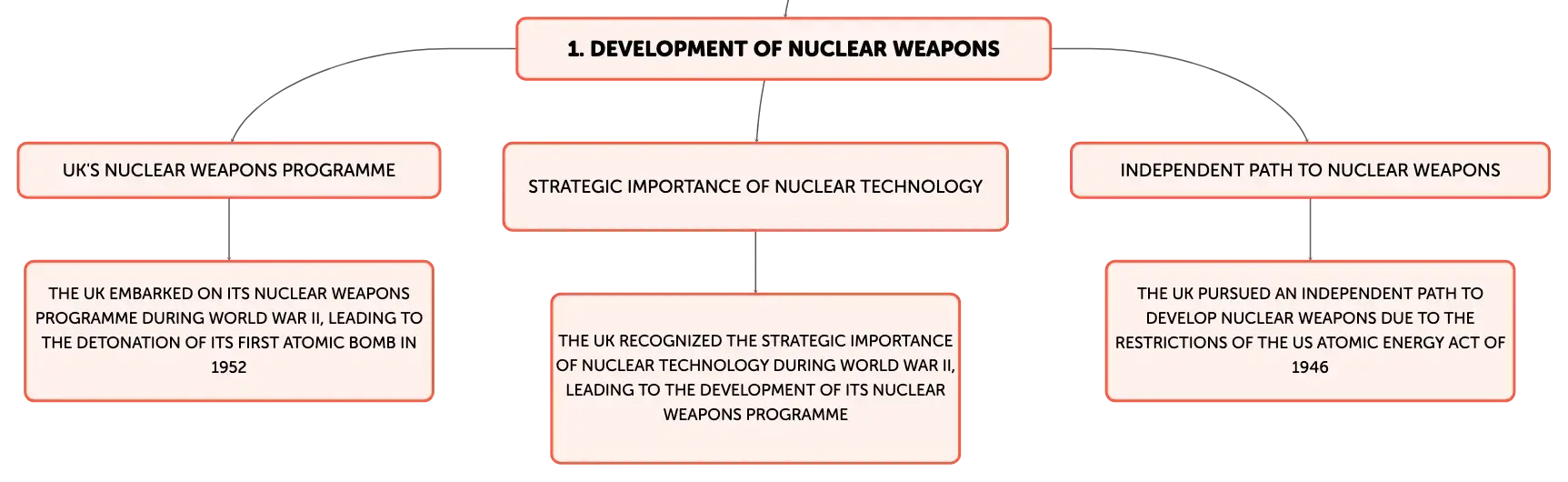 1. DEVELOPMENT OF NUCLEAR WEAPONS

UK'S NUCLEAR WEAPONS PROGRAMME

THE UK EMBARKED ON ITS NUCLEAR WEAPONS PROGRAMME DURING WORLD WAR II, LEADING TO THE DETONATION OF ITS FIRST ATOMIC BOMB IN 1952

STRATEGIC IMPORTANCE OF NUCLEAR TECHNOLOGY

THE UK RECOGNIZED THE STRATEGIC IMPORTANCE OF NUCLEAR TECHNOLOGY DURING WORLD WAR II, LEADING TO THE DEVELOPMENT OF ITS NUCLEAR WEAPONS PROGRAMME

INDEPENDENT PATH TO NUCLEAR WEAPONS

THE UK PURSUED AN INDEPENDENT PATH TO DEVELOP NUCLEAR WEAPONS DUE TO THE RESTRICTIONS OF THE US ATOMIC ENERGY ACT OF 1946